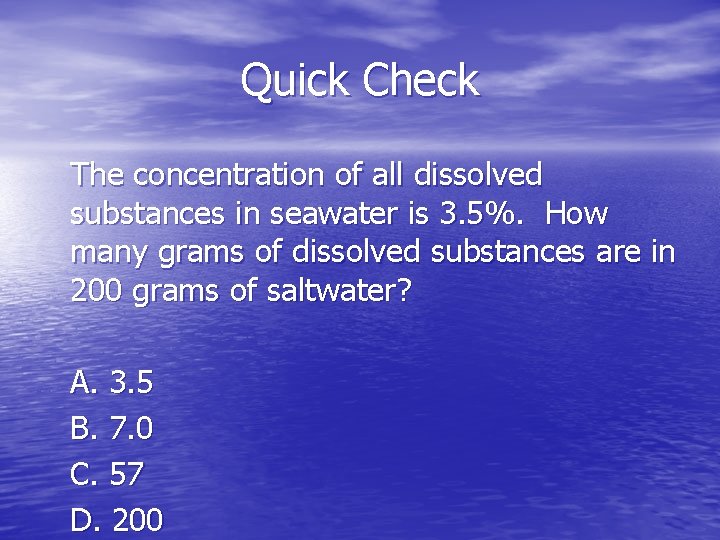 Quick Check

The concentration of all dissolved substances in seawater is 3.5%. How many grams of dissolved substances are in 200 grams of saltwater?

A. 3.5
B. 7.0
C. 57
D. 200